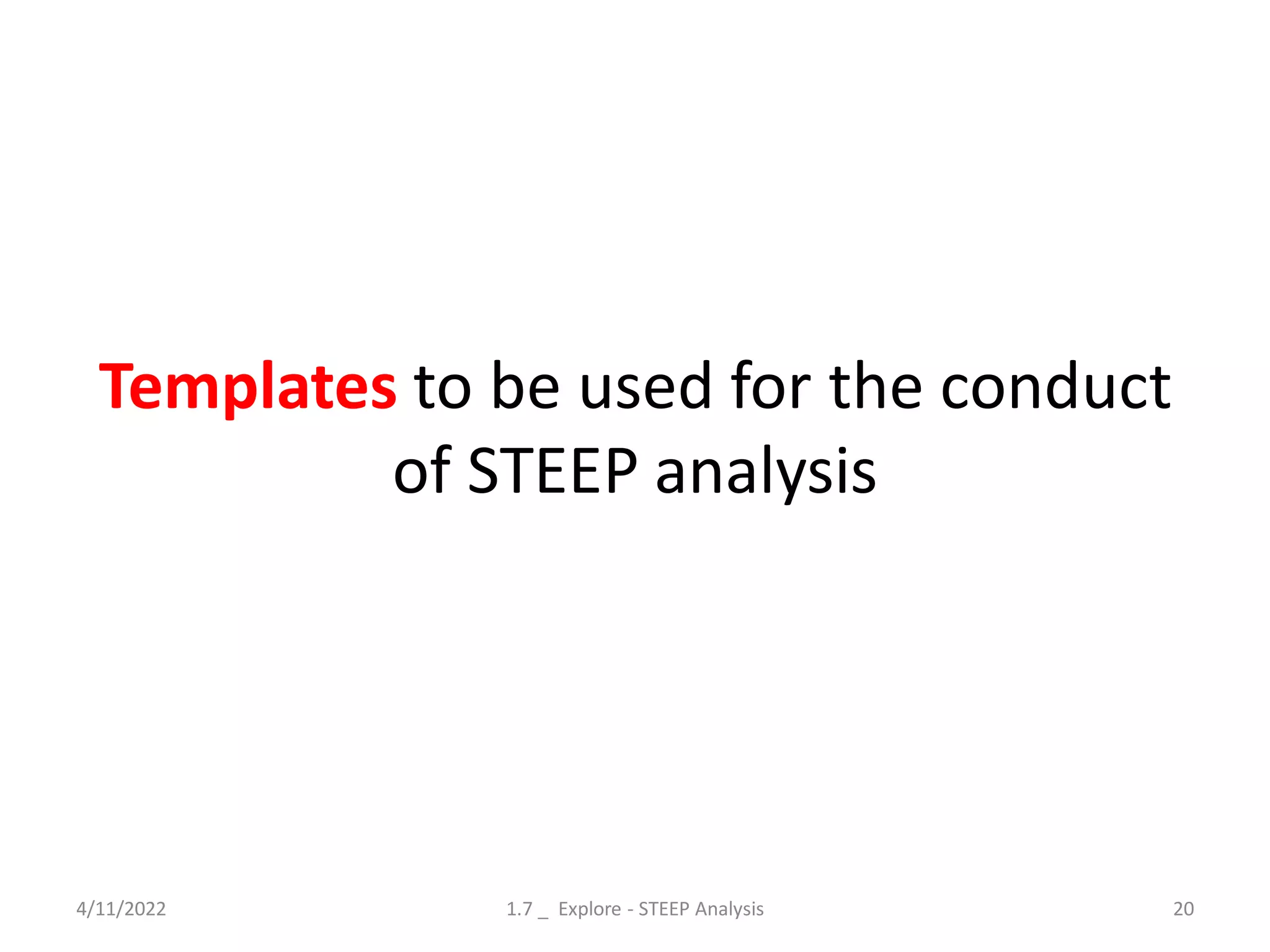 Templates to be used for the conduct of STEEP analysis

4/11/2022

1.7 _ Explore - STEEP Analysis

20